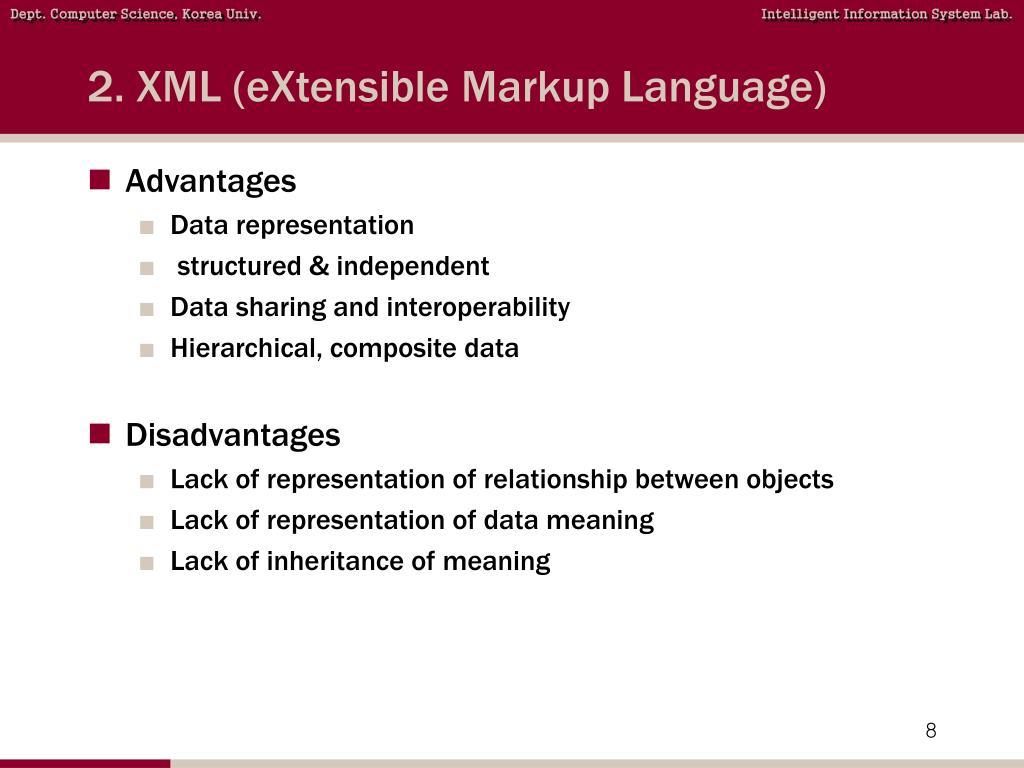 Dept. Computer Science, Korea Univ.

Intelligent Information System Lab.

2. XML (eXtensible Markup Language)

Advantages

Data representation

structured & independent

Data sharing and interoperability

Hierarchical, composite data

Disadvantages

Lack of representation of relationship between objects

Lack of representation of data meaning

Lack of inheritance of meaning

8